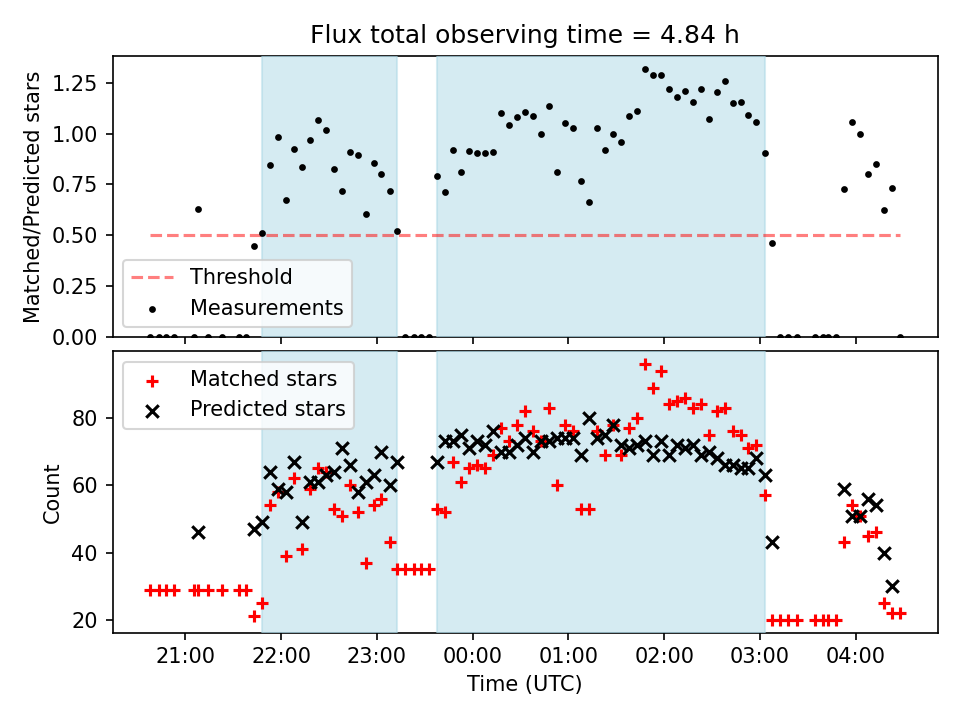 Flux total observing time = 4.84 h

Matched/Predicted stars

1.25
1.00
0.75
0.50
0.25
0.00

Threshold
Measurements

Matched stars
Predicted stars

Count

80
60
40
20

21:00 22:00 23:00 00:00 01:00 02:00 03:00 04:00

Time (UTC)